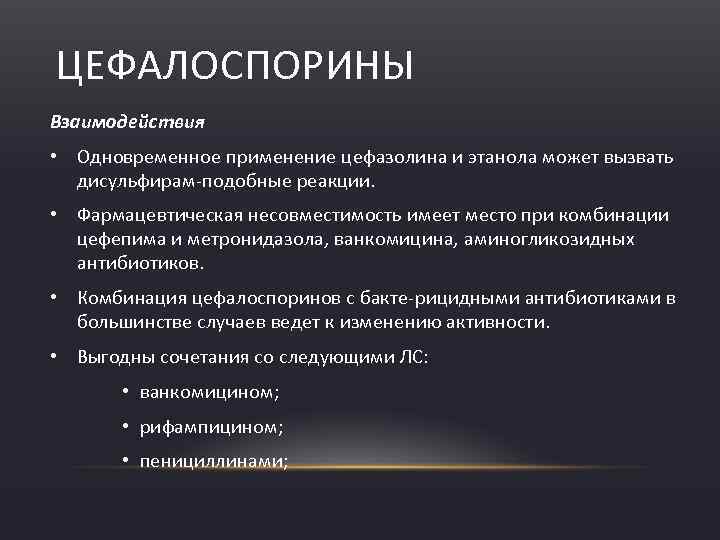 ЦЕФАЛОСПОРИНЫ

Взаимодействия

• Одновременное применение цефазолина и этанола может вызвать дисульфирам-подобные реакции.

• Фармацевтическая несовместимость имеет место при комбинации цефепима и метронидазола, ванкомицина, аминогликозидных антибиотиков.

• Комбинация цефалоспоринов с бакте-рицидными антибиотиками в большинстве случаев ведет к изменению активности.

• Выгодны сочетания со следующими ЛС:

• ванкомицином;

• рифампицином;

• пенициллинами;